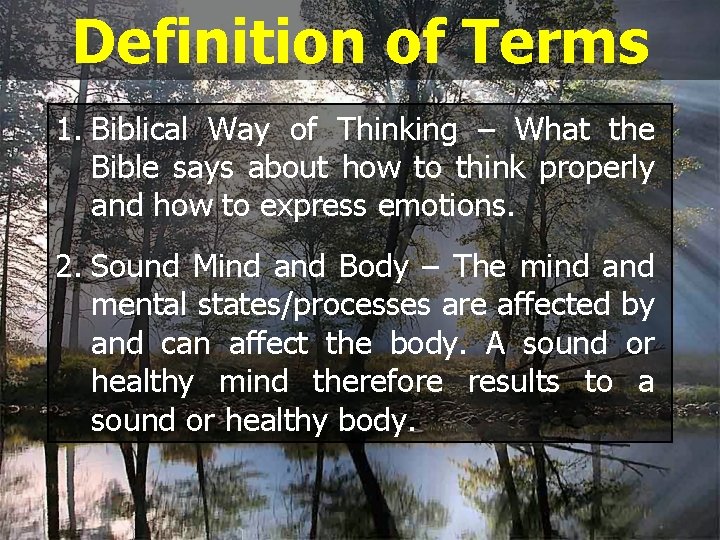 Definition of Terms

1. Biblical Way of Thinking – What the Bible says about how to think properly and how to express emotions.

2. Sound Mind and Body – The mind and mental states/processes are affected by and can affect the body. A sound or healthy mind therefore results to a sound or healthy body.